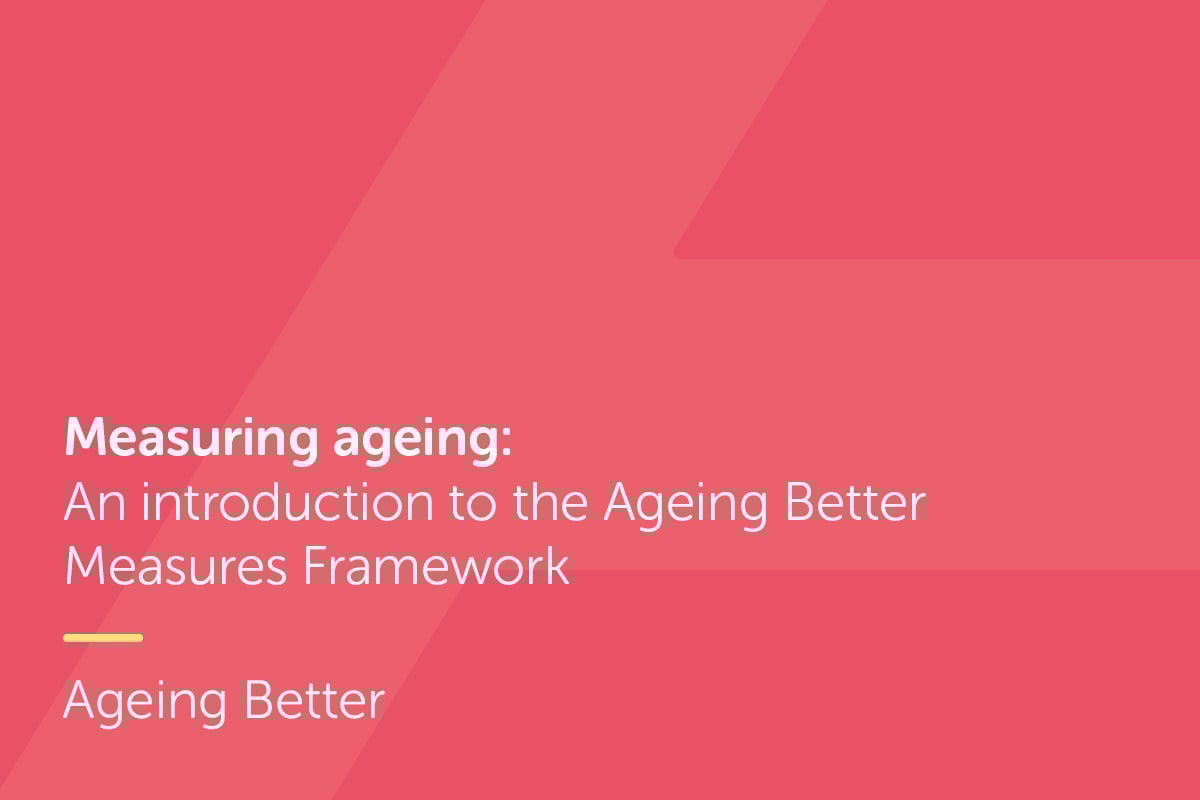 Measuring ageing:
An introduction to the Ageing Better Measures Framework

Ageing Better